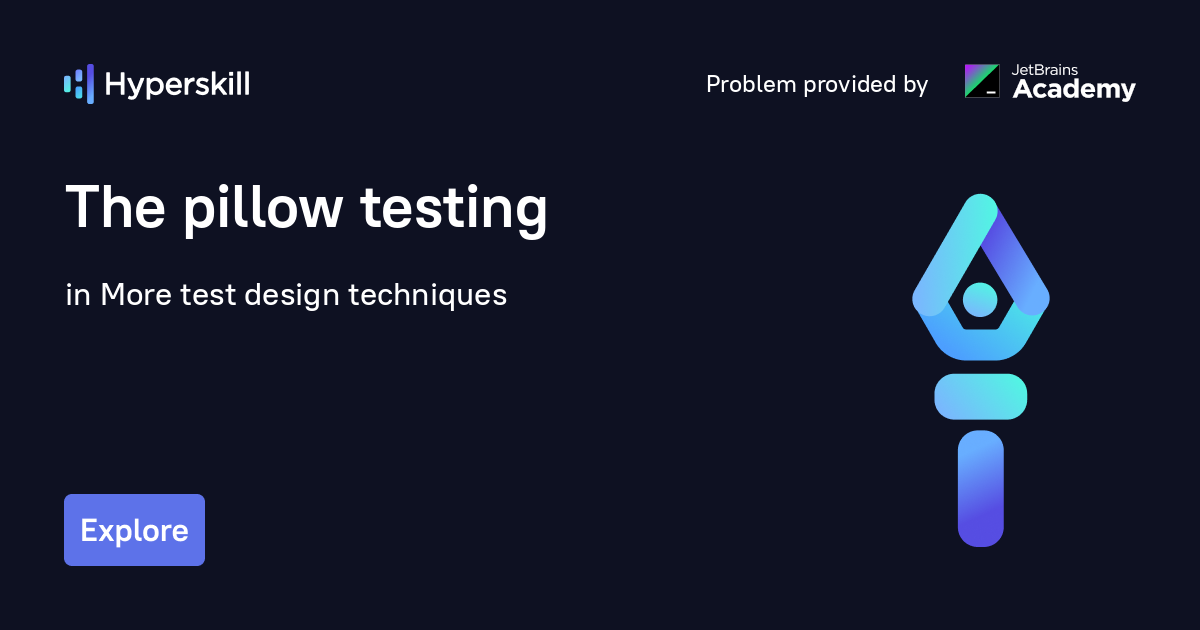 Hyperskill

Problem provided by JetBrains Academy

The pillow testing

in More test design techniques

Explore